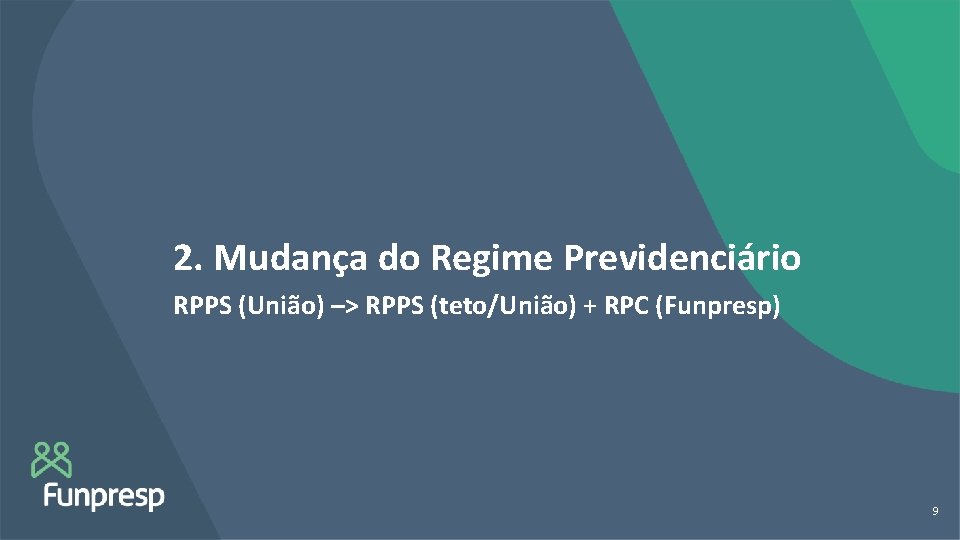 2. Mudança do Regime Previdenciário

RPPS (União) –> RPPS (teto/União) + RPC (Funpresp)

Funpresp

9